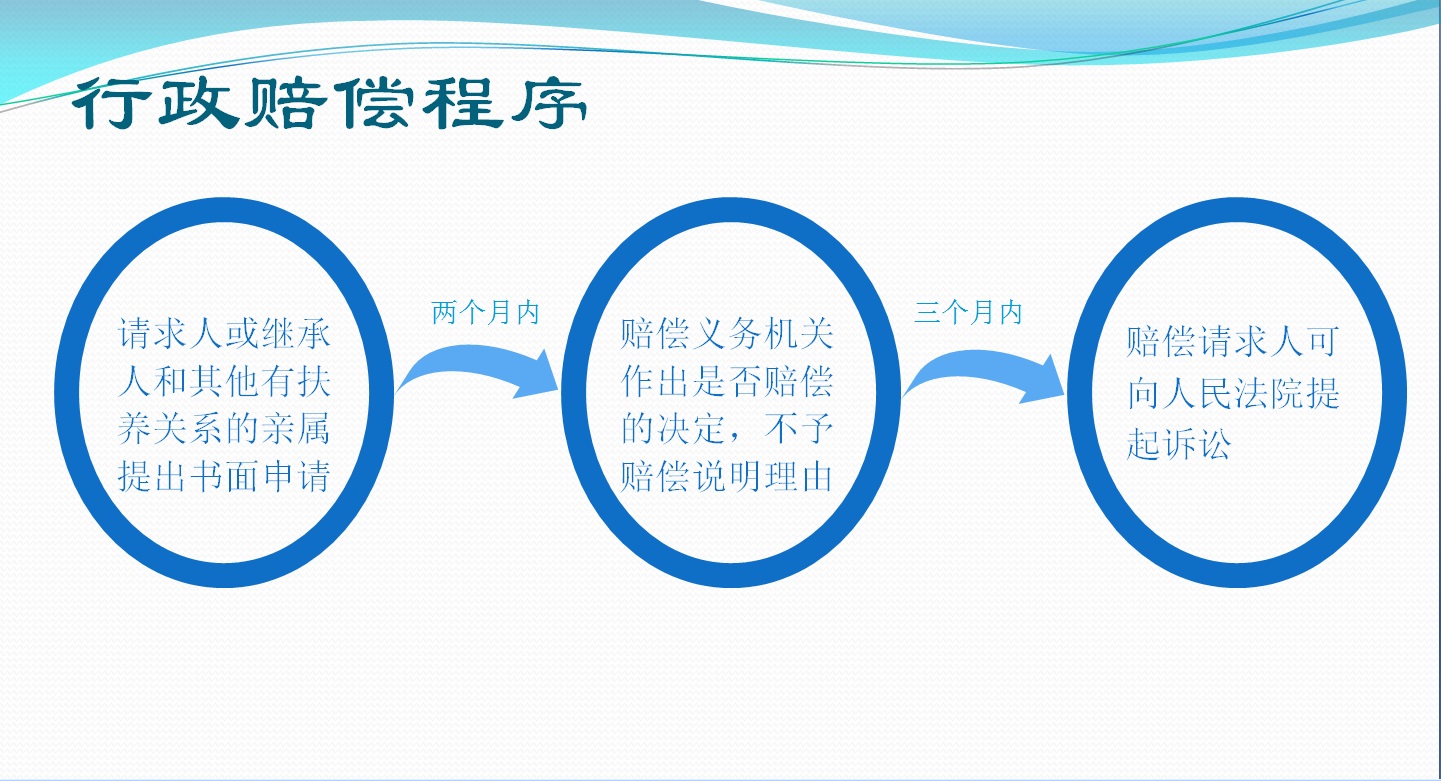 行政赔偿程序

请求人或继承人和其他有扶养关系的亲属提出书面申请

两个月内

赔偿义务机关作出是否赔偿的决定，不予赔偿说明理由

三个月内

赔偿请求人可向人民法院提起诉讼